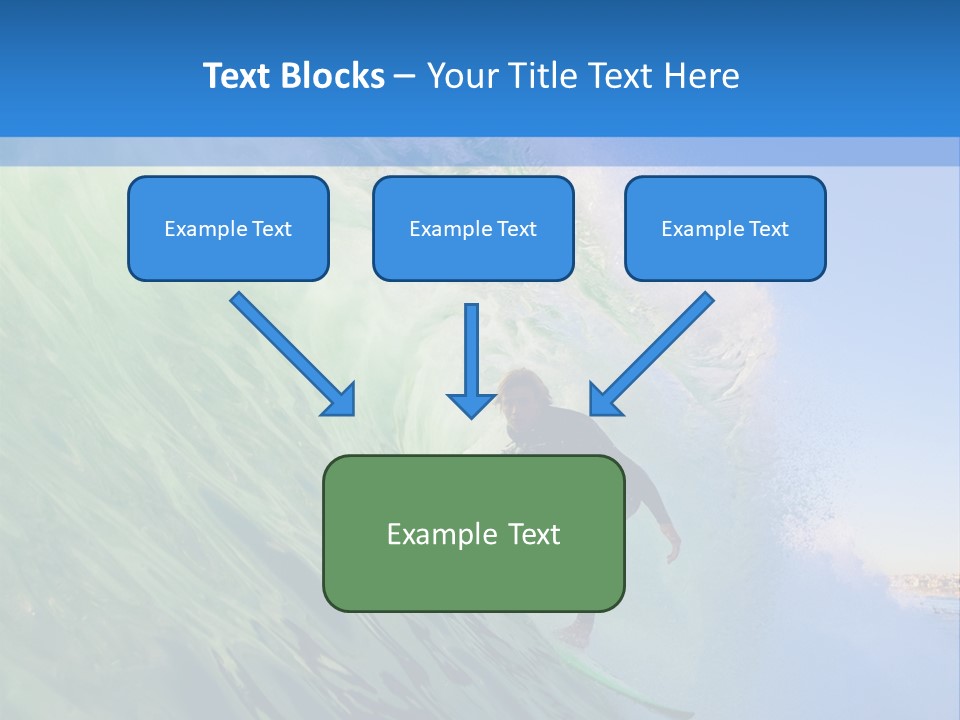 Text Blocks – Your Title Text Here

Example Text

Example Text

Example Text

Example Text